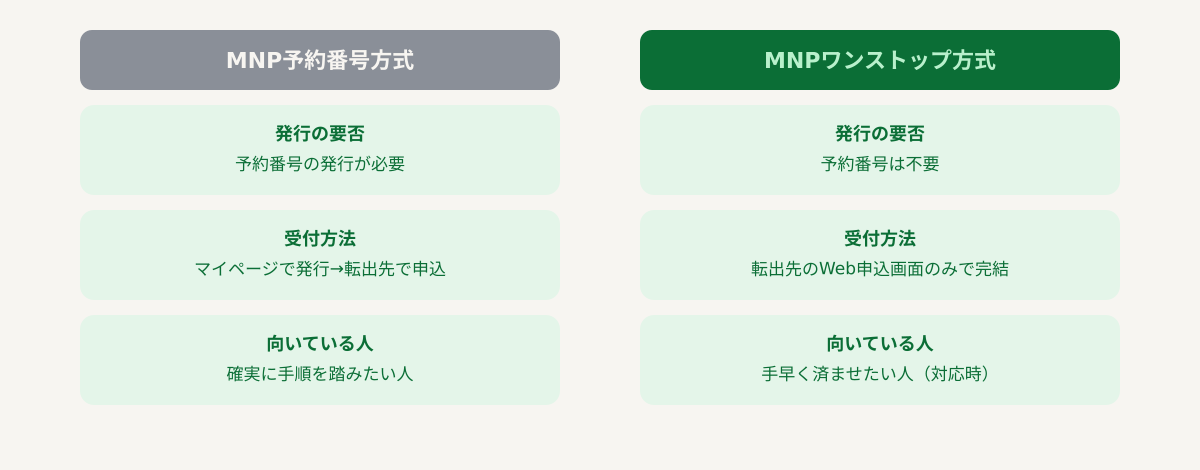 MNP予約番号方式

発行の要否
予約番号の発行が必要

受付方法
マイページで発行→転出先で申込

向いている人
確実に手順を踏みたい人

MNPワンストップ方式

発行の要否
予約番号は不要

受付方法
転出先のWeb申込画面のみで完結

向いている人
手早く済ませたい人（対応時）